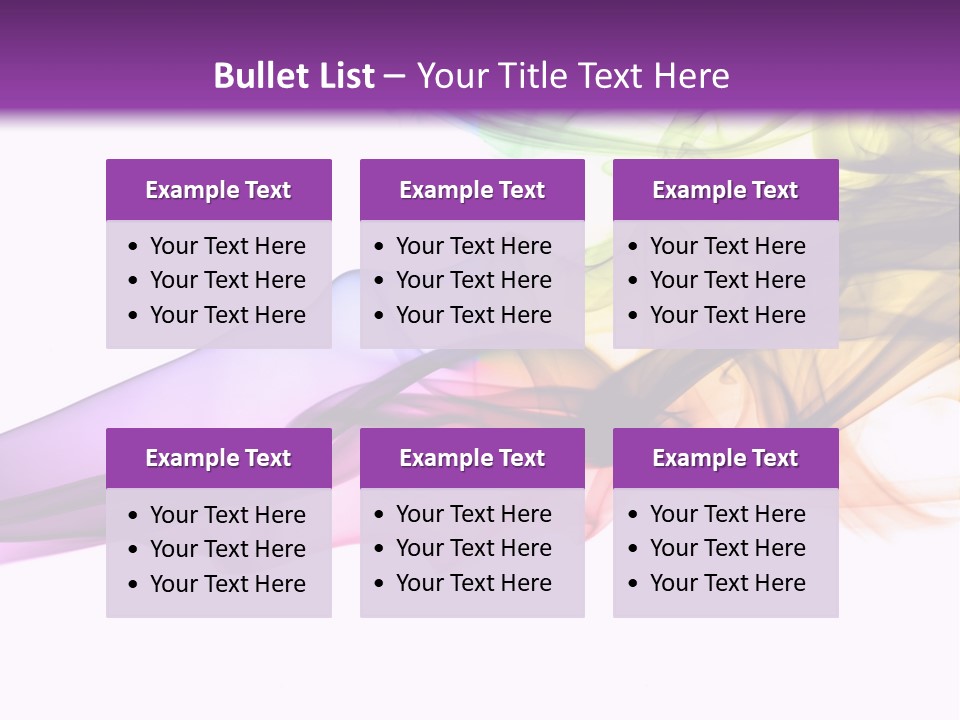 Bullet List – Your Title Text Here

Example Text
• Your Text Here
• Your Text Here
• Your Text Here

Example Text
• Your Text Here
• Your Text Here
• Your Text Here

Example Text
• Your Text Here
• Your Text Here
• Your Text Here

Example Text
• Your Text Here
• Your Text Here
• Your Text Here

Example Text
• Your Text Here
• Your Text Here
• Your Text Here

Example Text
• Your Text Here
• Your Text Here
• Your Text Here